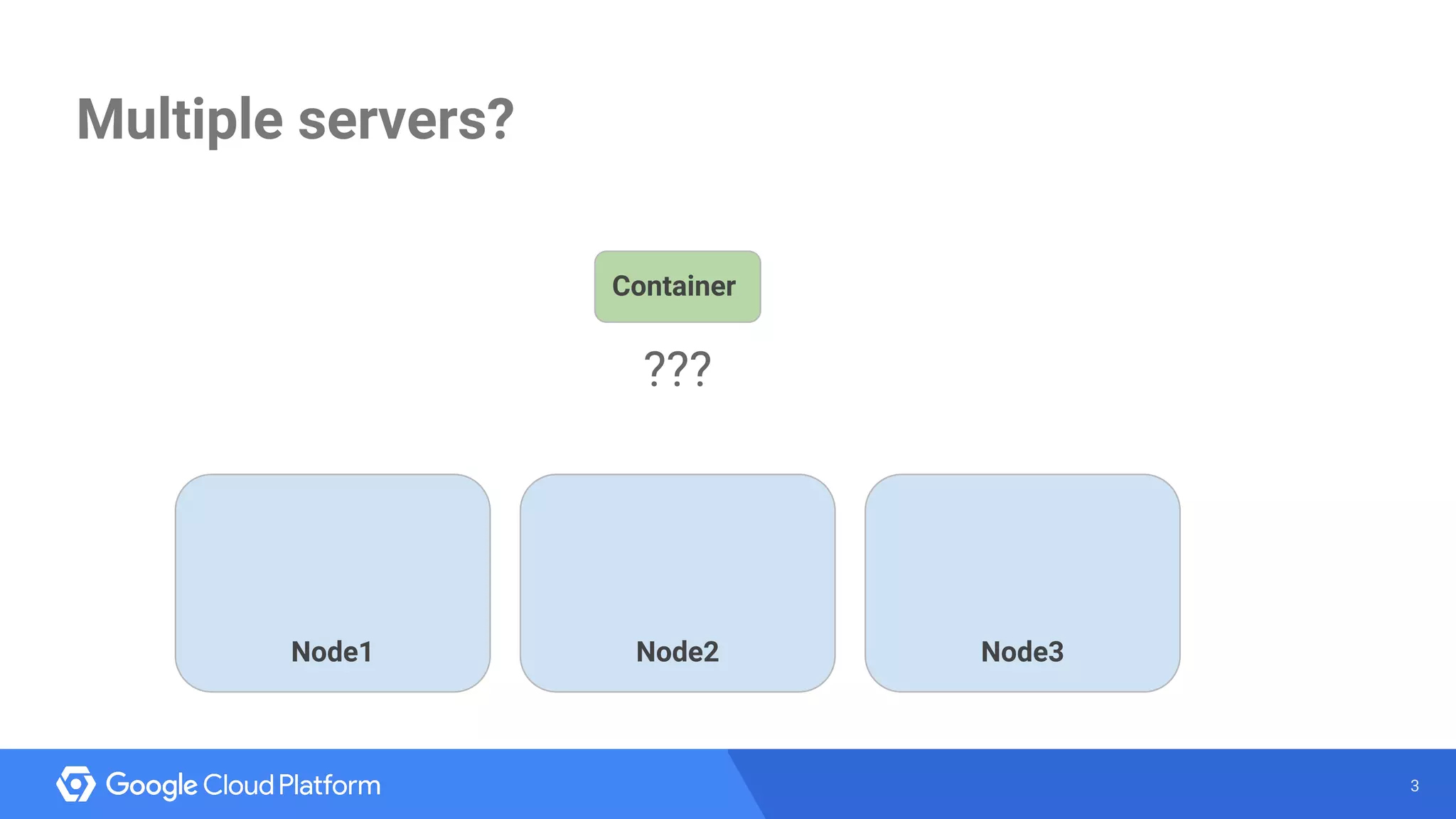 Multiple servers?

Container

???

Node1

Node2

Node3

Google Cloud Platform

3